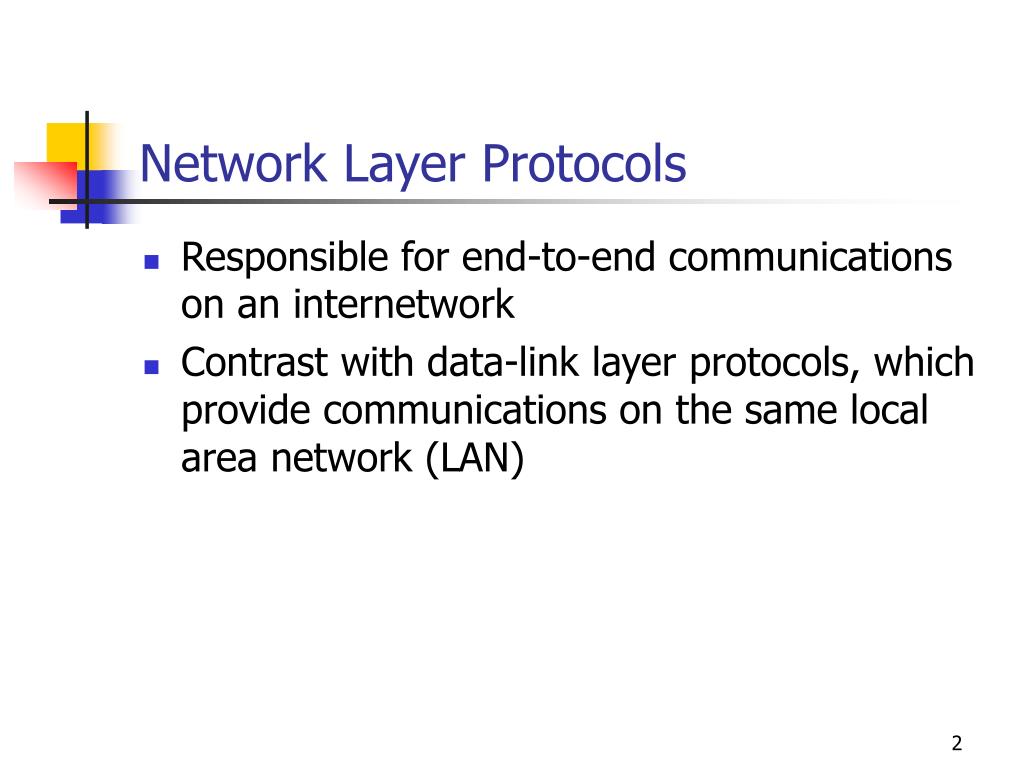 Network Layer Protocols

- Responsible for end-to-end communications on an internetwork
- Contrast with data-link layer protocols, which provide communications on the same local area network (LAN)

2